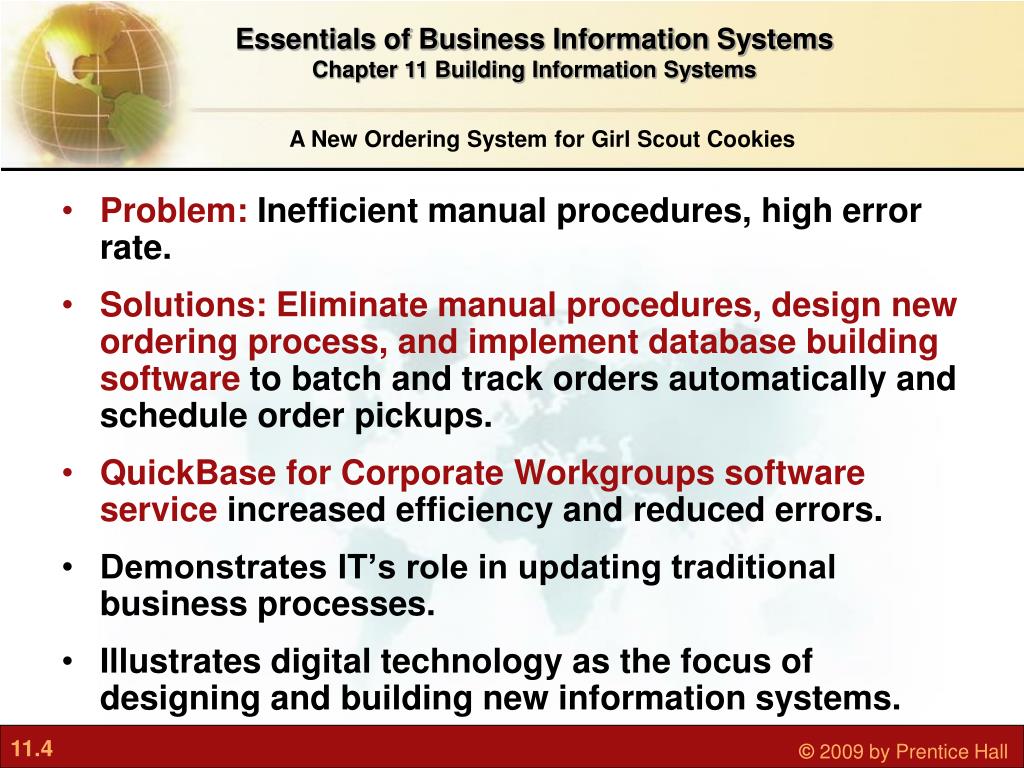 Essentials of Business Information Systems
Chapter 11 Building Information Systems

A New Ordering System for Girl Scout Cookies

• Problem: Inefficient manual procedures, high error rate.

• Solutions: Eliminate manual procedures, design new ordering process, and implement database building software to batch and track orders automatically and schedule order pickups.

• QuickBase for Corporate Workgroups software service increased efficiency and reduced errors.

• Demonstrates IT's role in updating traditional business processes.

• Illustrates digital technology as the focus of designing and building new information systems.

11.4

© 2009 by Prentice Hall